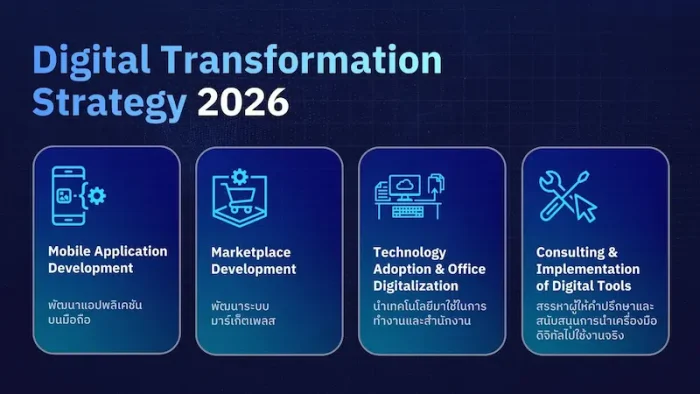 Digital Transformation Strategy 2026

Mobile Application Development

พัฒนาแอปพลิเคชันบนมือถือ

Marketplace Development

พัฒนาระบบมาร์เก็ตเพลส

Technology Adoption & Office Digitalization

นำเทคโนโลยีมาใช้ในการทำงานและสำนักงาน

Consulting & Implementation of Digital Tools

สรรหาผู้ให้คำปรึกษาและสนับสนุนการนำเครื่องมือดิจิทัลไปใช้งานจริง